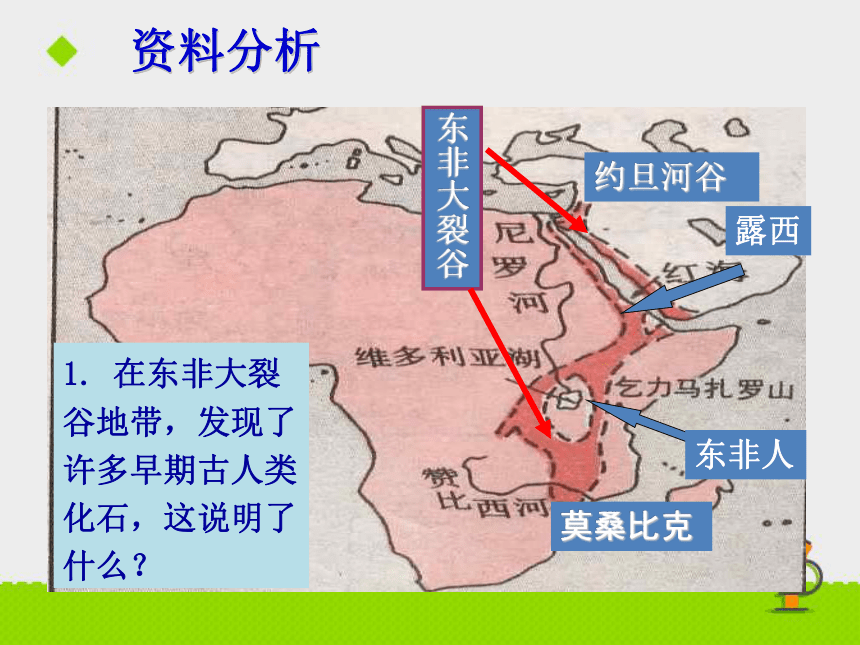 资料分析

东非大裂谷

约旦河谷

露西

尼罗河

红海

维多利亚湖

乞力马扎罗山

东非人

赞比西河

莫桑比克

1. 在东非大裂谷地带，发现了许多早期古人类化石，这说明了什么？